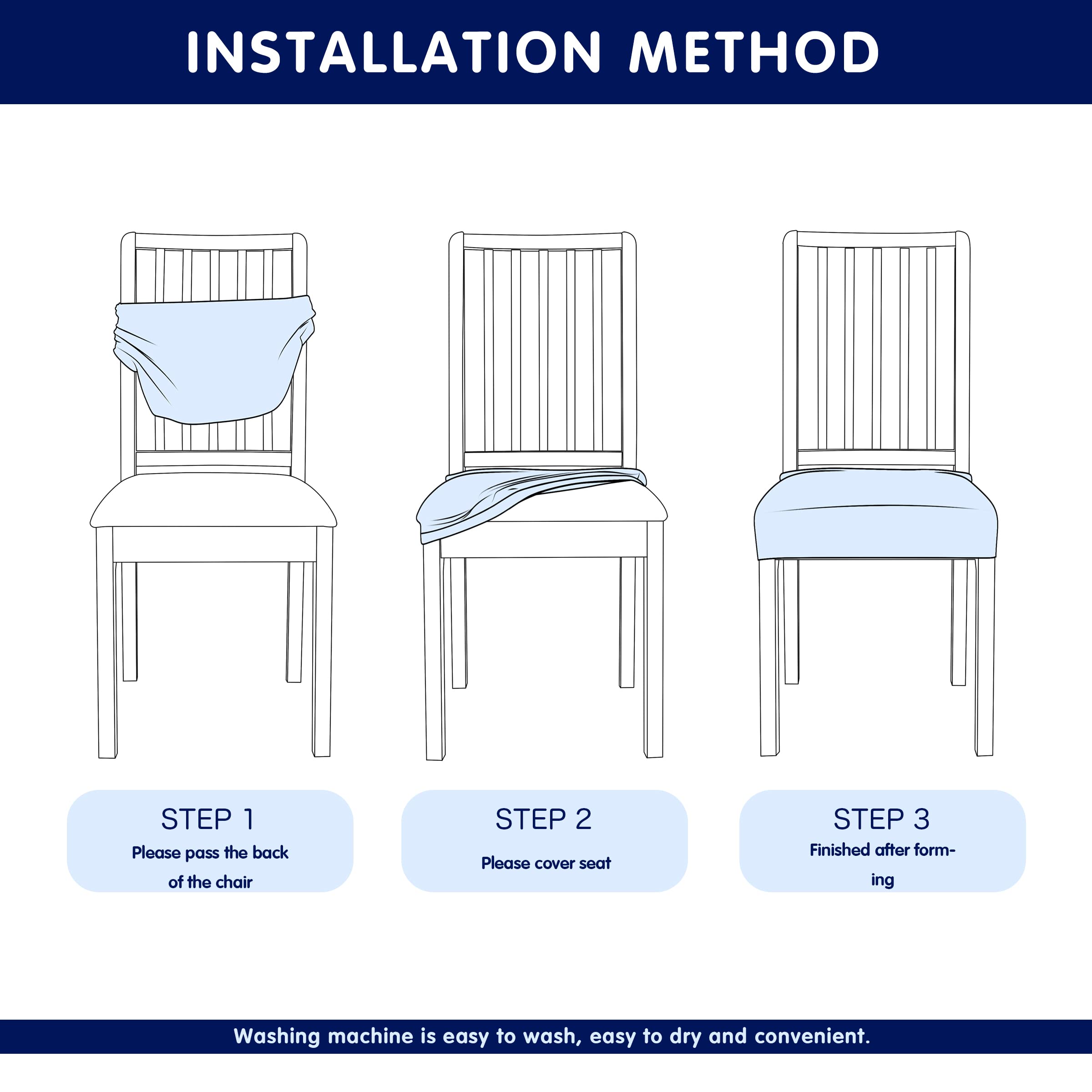 INSTALLATION METHOD

STEP 1
Please pass the back of the chair

STEP 2
Please cover seat

STEP 3
Finished after forming

Washing machine is easy to wash, easy to dry and convenient.